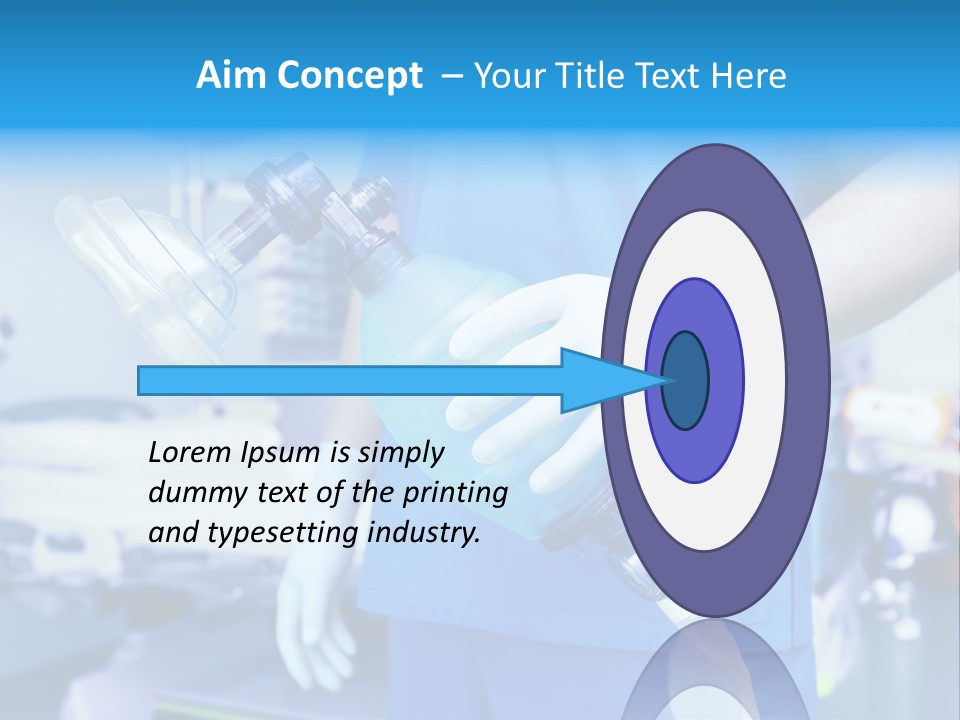 Aim Concept – Your Title Text Here

Lorem Ipsum is simply dummy text of the printing and typesetting industry.